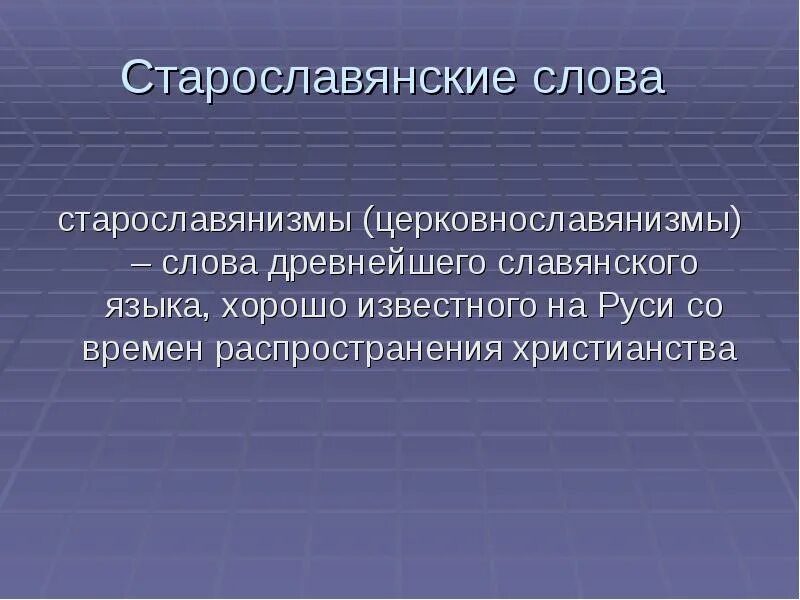 Старославянские слова

старославянизмы (церковнославянизмы) – слова древнейшего славянского языка, хорошо известного на Руси со времен распространения христианства